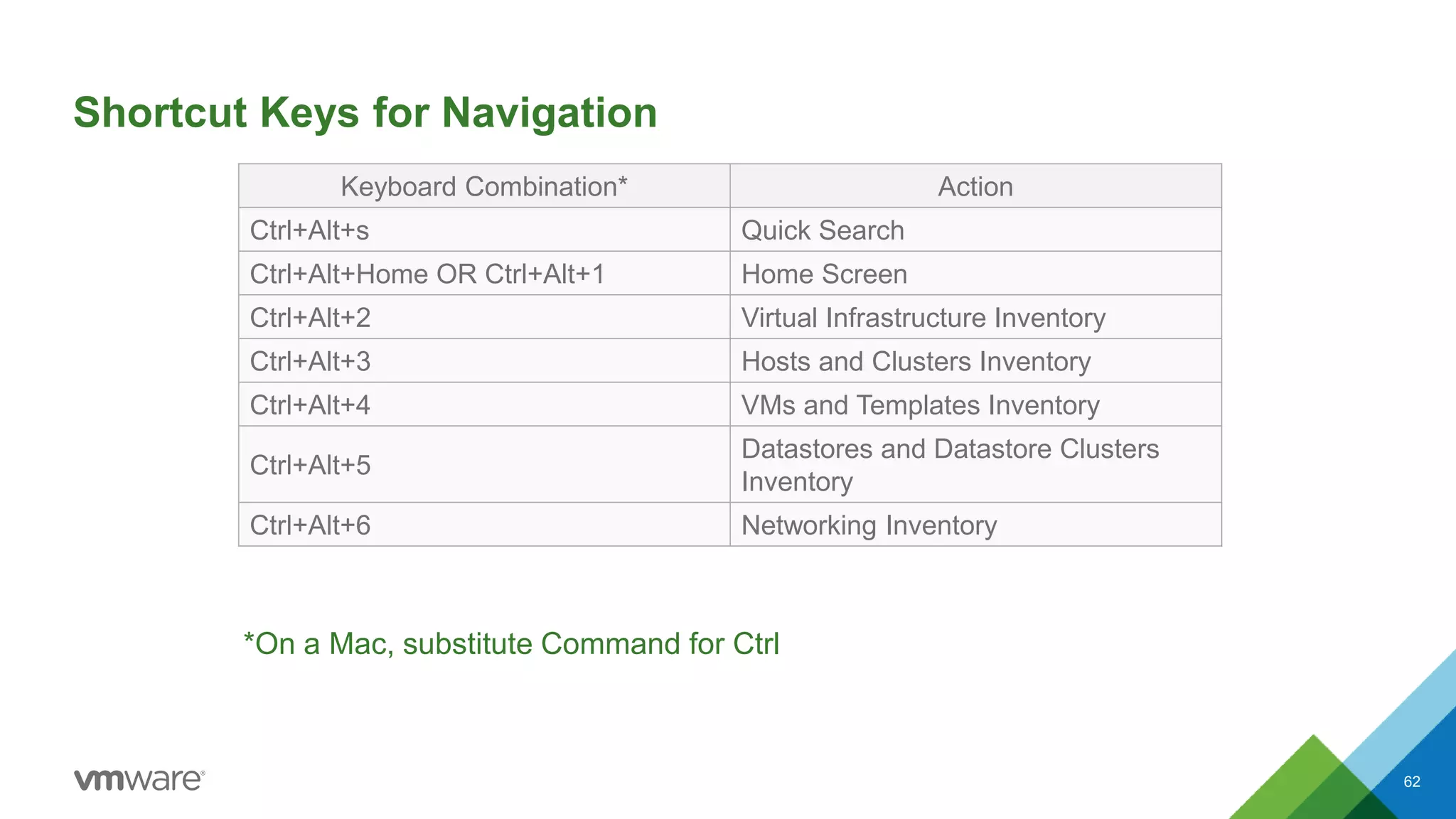 Shortcut Keys for Navigation

| Keyboard Combination* | Action |
|---|---|
| Ctrl+Alt+s | Quick Search |
| Ctrl+Alt+Home OR Ctrl+Alt+1 | Home Screen |
| Ctrl+Alt+2 | Virtual Infrastructure Inventory |
| Ctrl+Alt+3 | Hosts and Clusters Inventory |
| Ctrl+Alt+4 | VMs and Templates Inventory |
| Ctrl+Alt+5 | Datastores and Datastore Clusters Inventory |
| Ctrl+Alt+6 | Networking Inventory |

*On a Mac, substitute Command for Ctrl

vmware®

62